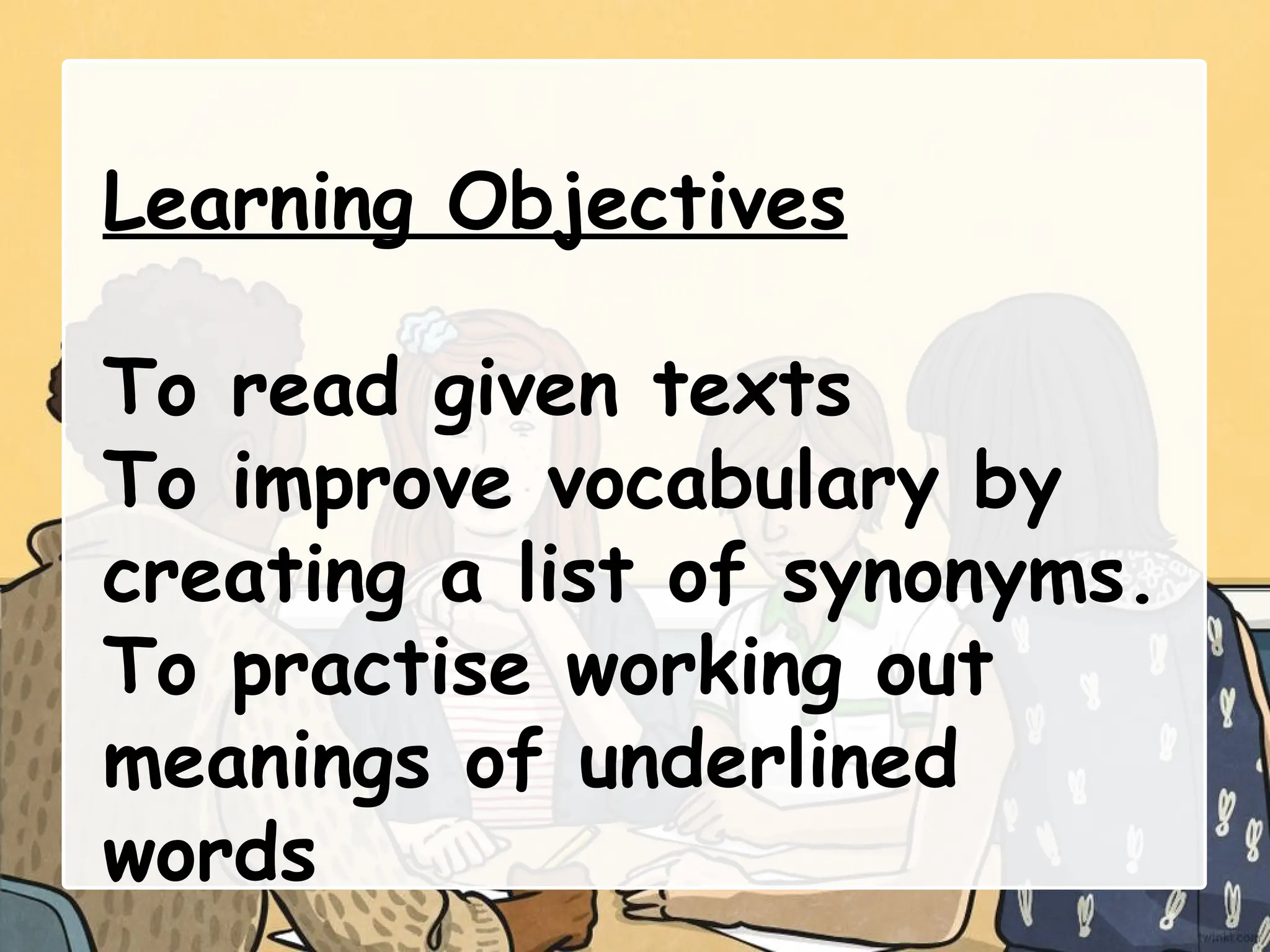 Learning Objectives

To read given texts
To improve vocabulary by creating a list of synonyms.
To practise working out meanings of underlined words

twinkl.com